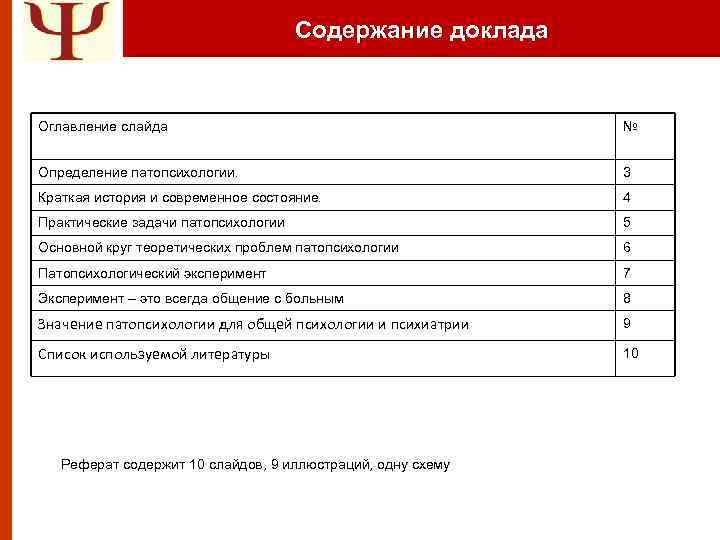 Ψ

Содержание доклада

| Оглавление слайда | № |
|---|---|
| Определение патопсихологии. | 3 |
| Краткая история и современное состояние. | 4 |
| Практические задачи патопсихологии | 5 |
| Основной круг теоретических проблем патопсихологии | 6 |
| Патопсихологический эксперимент | 7 |
| Эксперимент – это всегда общение с больным | 8 |
| Значение патопсихологии для общей психологии и психиатрии | 9 |
| Список используемой литературы | 10 |

Реферат содержит 10 слайдов, 9 иллюстраций, одну схему